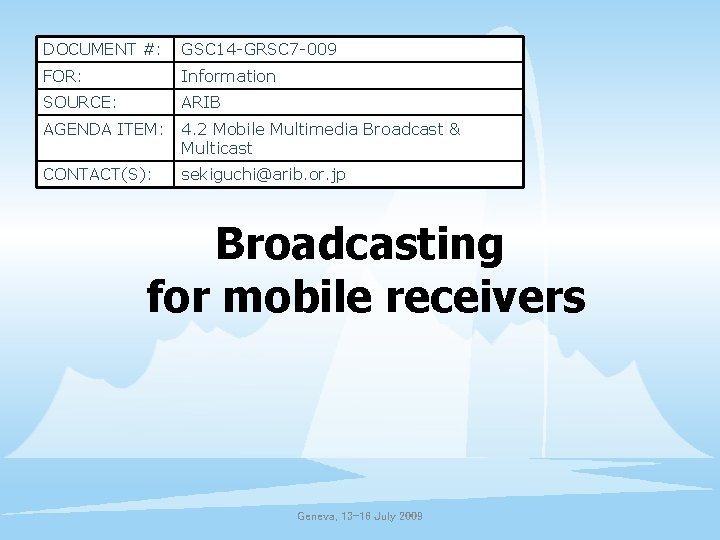 DOCUMENT #: GSC14-GRSC7-009
FOR: Information
SOURCE: ARIB
AGENDA ITEM: 4.2 Mobile Multimedia Broadcast & Multicast
CONTACT(S): sekiguchi@arib.or.jp

Broadcasting for mobile receivers

Geneva, 13-16 July 2009